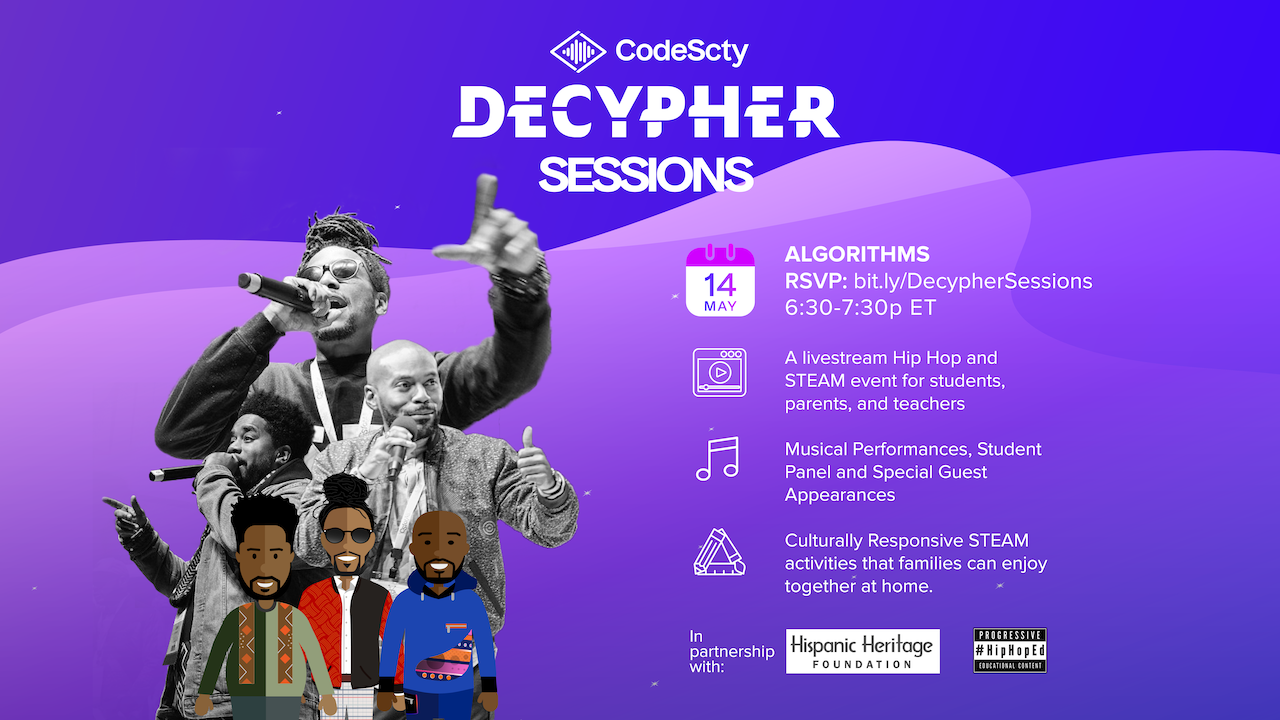 CodeScty
DECYPHER
SESSIONS

14
MAY

ALGORITHMS
RSVP: bit.ly/DecypherSessions
6:30-7:30p ET

A livestream Hip Hop and STEAM event for students, parents, and teachers

Musical Performances, Student Panel and Special Guest Appearances

Culturally Responsive STEAM activities that families can enjoy together at home.

In partnership with:

Hispanic Heritage
FOUNDATION

PROGRESSIVE
#HipHopEd
EDUCATIONAL CONTENT